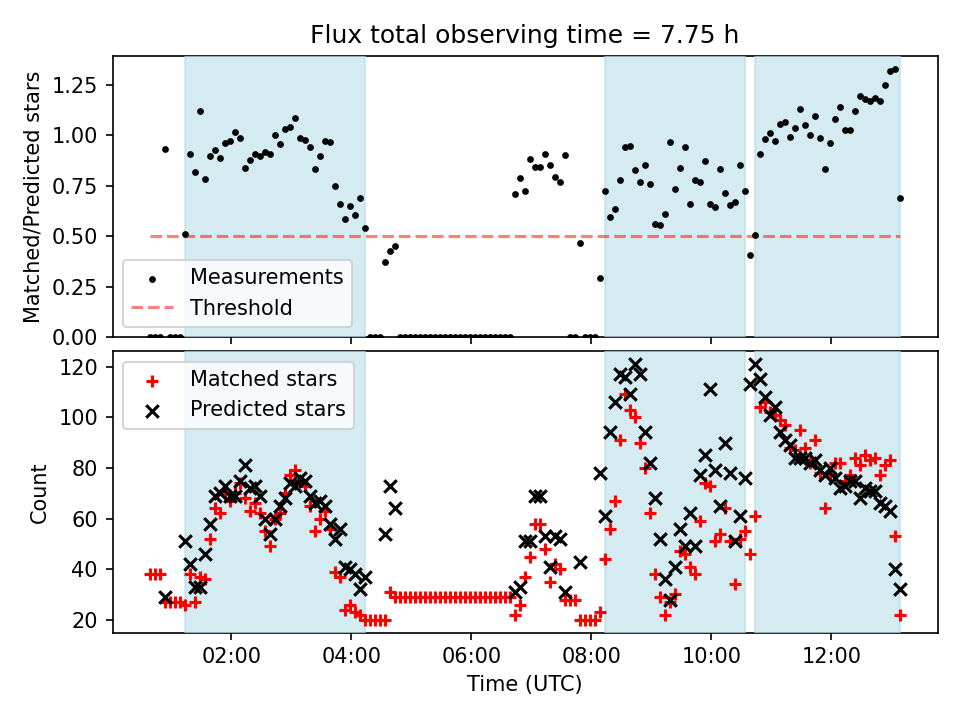 Flux total observing time = 7.75 h

Matched/Predicted stars

1.25
1.00
0.75
0.50
0.25
0.00

Measurements
Threshold

Count

120
100
80
60
40
20

Matched stars
Predicted stars

02:00
04:00
06:00
08:00
10:00
12:00

Time (UTC)